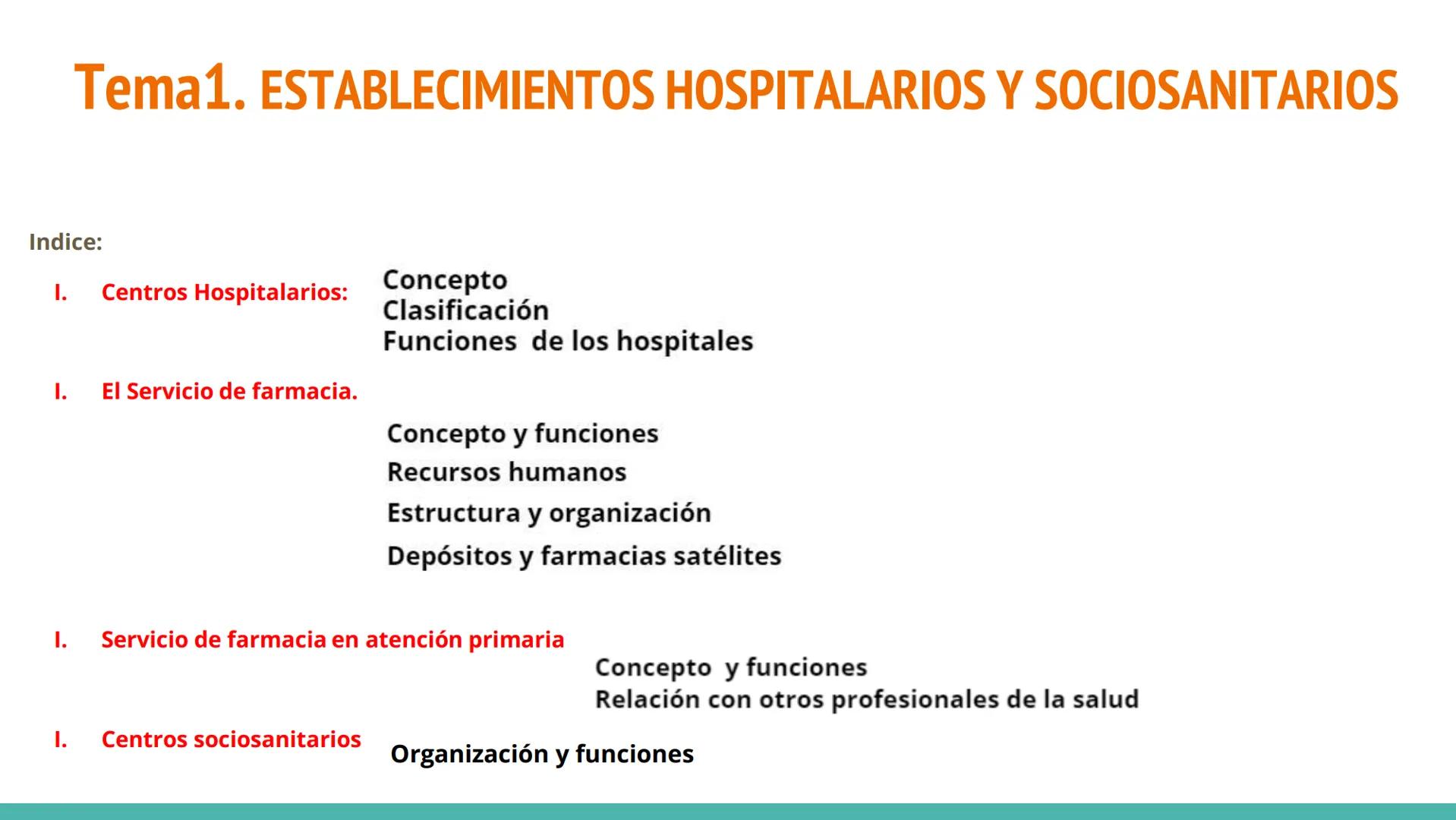 Tema1. ESTABLECIMIENTOS HOSPITALARIOS Y SOCIOSANITARIOS

Indice:

I. Centros Hospitalarios:
Concepto
Clasificación
Funciones de los hospitales

I. El Servicio de farmacia.
Concepto y funciones
Recursos humanos
Estructura y organización
Depósitos y farmacias satélites

I. Servicio de farmacia en atención primaria
Concepto y funciones
Relación con otros profesionales de la salud

I. Centros sociosanitarios
Organización y funciones